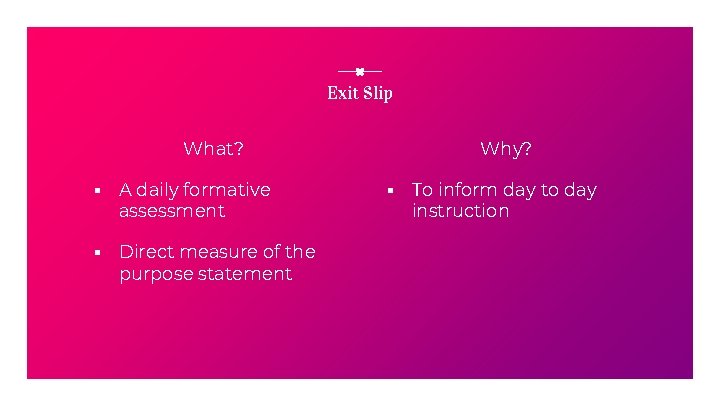 Exit Slip

What?

• A daily formative assessment

• Direct measure of the purpose statement

Why?

• To inform day to day instruction